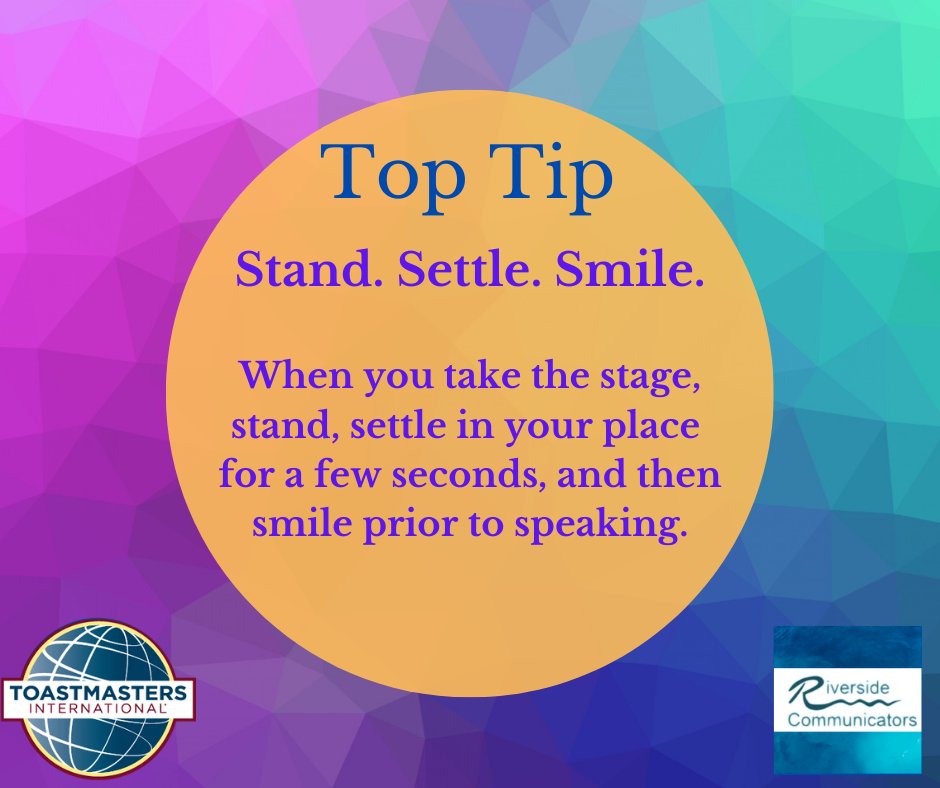 Top Tip

Stand. Settle. Smile.

When you take the stage, stand, settle in your place for a few seconds, and then smile prior to speaking.

TOASTMASTERS INTERNATIONAL

Riverside Communicators